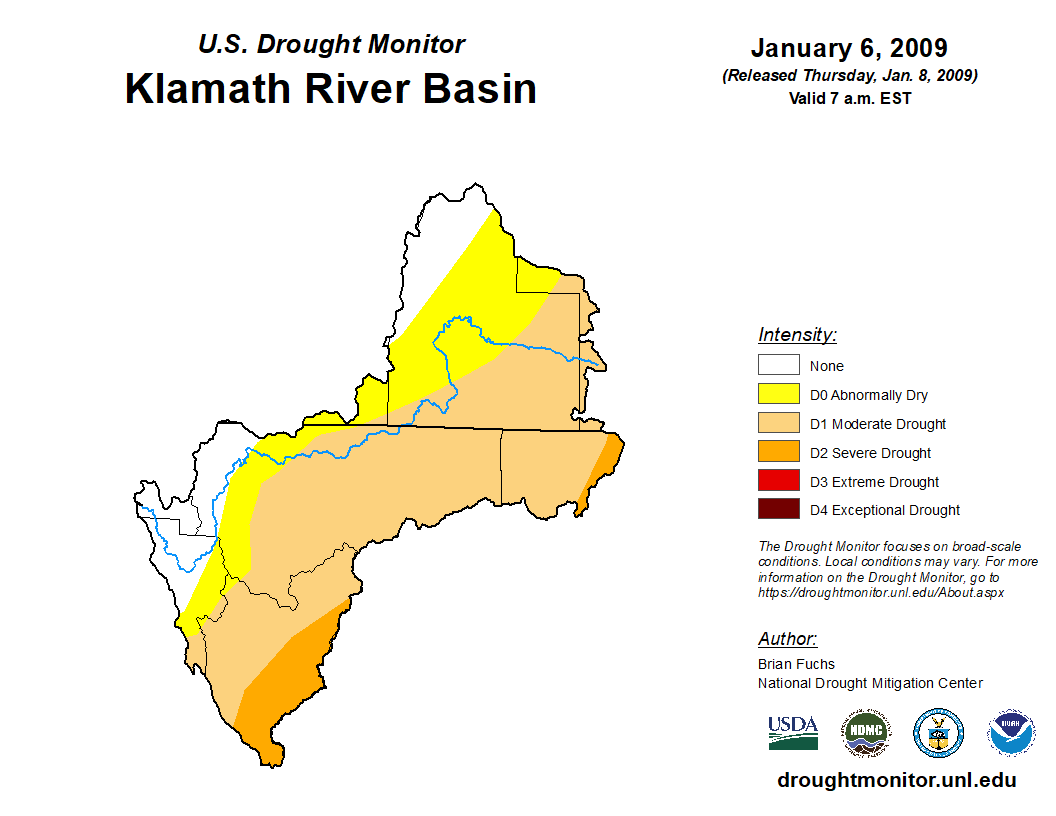 U.S. Drought Monitor
Klamath River Basin

January 6, 2009
(Released Thursday, Jan. 8, 2009)
Valid 7 a.m. EST

Intensity:
None
D0 Abnormally Dry
D1 Moderate Drought
D2 Severe Drought
D3 Extreme Drought
D4 Exceptional Drought

The Drought Monitor focuses on broad-scale conditions. Local conditions may vary. For more information on the Drought Monitor, go to https://droughtmonitor.unl.edu/About.aspx

Author:
Brian Fuchs
National Drought Mitigation Center

USDA
NDMC
NOAA

droughtmonitor.unl.edu